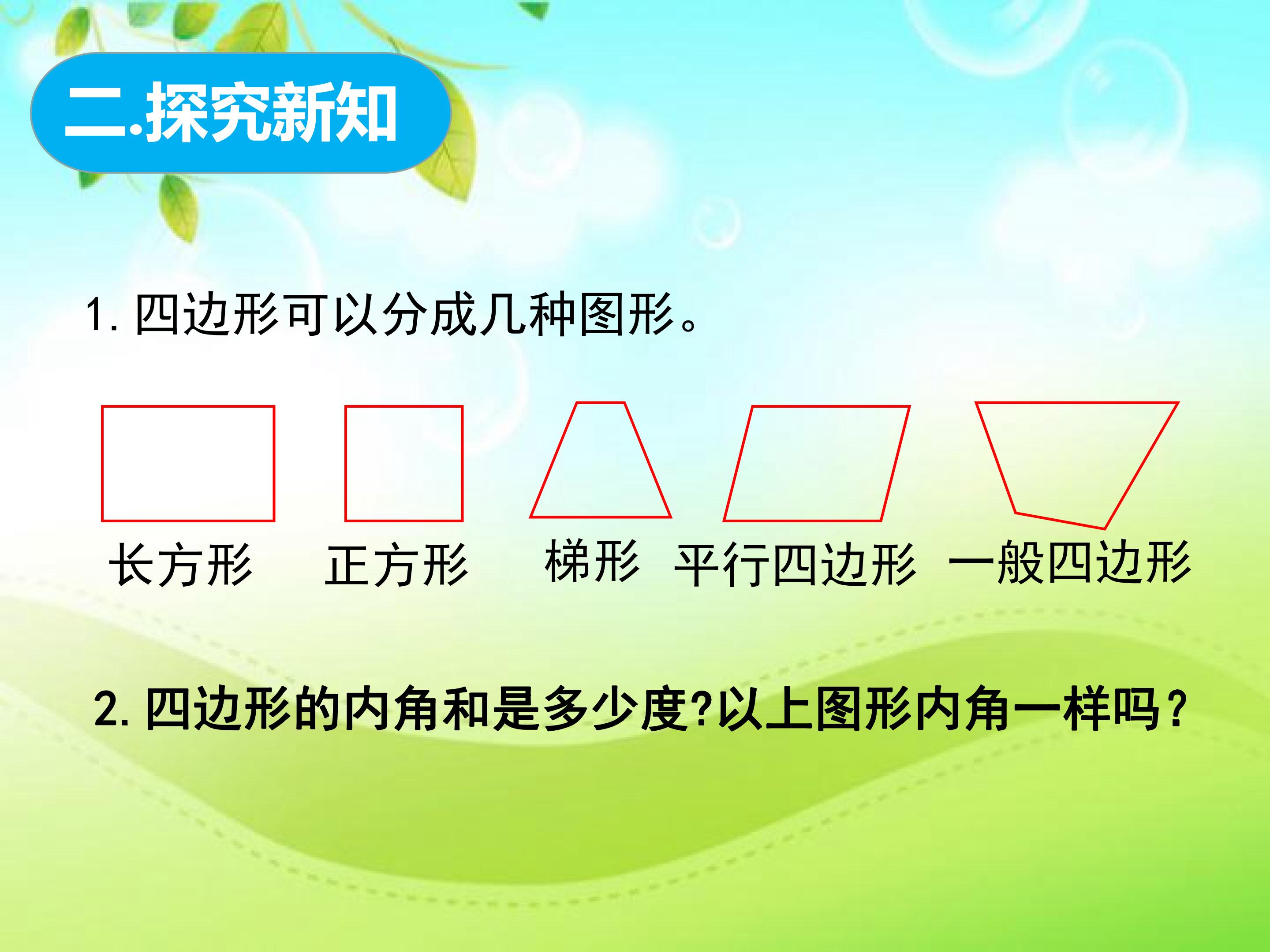 二.探究新知

1.四边形可以分成几种图形。

长方形 正方形 梯形 平行四边形 一般四边形

2.四边形的内角和是多少度?以上图形内角一样吗？